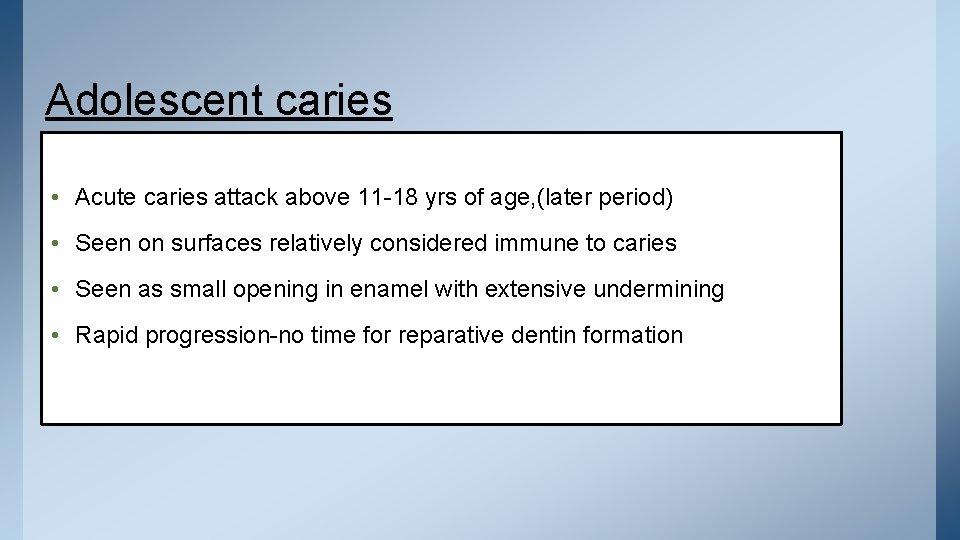 Adolescent caries

• Acute caries attack above 11-18 yrs of age,(later period)

• Seen on surfaces relatively considered immune to caries

• Seen as small opening in enamel with extensive undermining

• Rapid progression-no time for reparative dentin formation